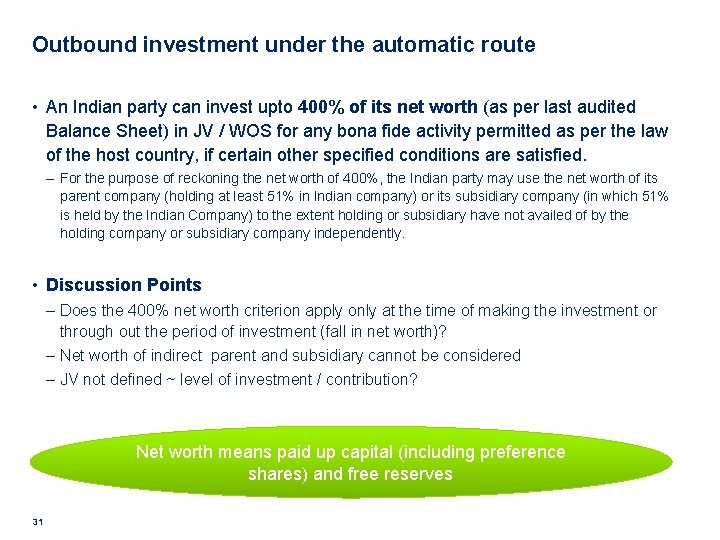 Outbound investment under the automatic route

• An Indian party can invest upto 400% of its net worth (as per last audited Balance Sheet) in JV / WOS for any bona fide activity permitted as per the law of the host country, if certain other specified conditions are satisfied.

– For the purpose of reckoning the net worth of 400%, the Indian party may use the net worth of its parent company (holding at least 51% in Indian company) or its subsidiary company (in which 51% is held by the Indian Company) to the extent holding or subsidiary have not availed of by the holding company or subsidiary company independently.

• Discussion Points

– Does the 400% net worth criterion apply only at the time of making the investment or through out the period of investment (fall in net worth)?

– Net worth of indirect parent and subsidiary cannot be considered

– JV not defined ~ level of investment / contribution?

Net worth means paid up capital (including preference shares) and free reserves

31